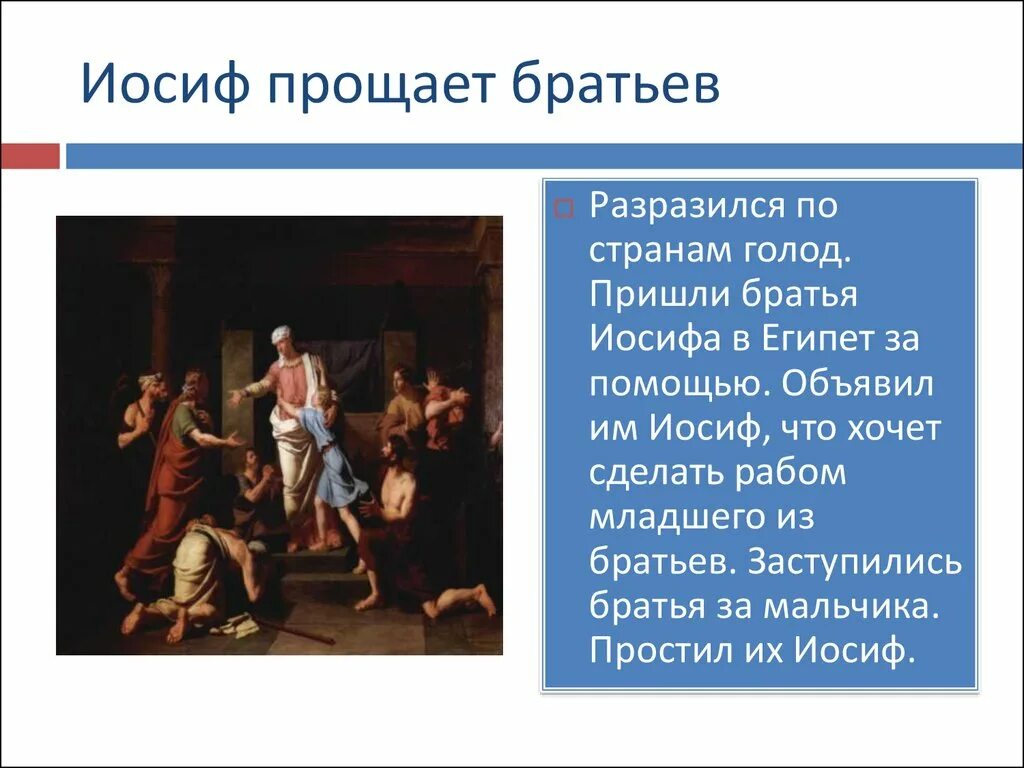 Иосиф прощает братьев

Разразился по странам голод. Пришли братья Иосифа в Египет за помощью. Объявил им Иосиф, что хочет сделать рабом младшего из братьев. Заступились братья за мальчика. Простил их Иосиф.